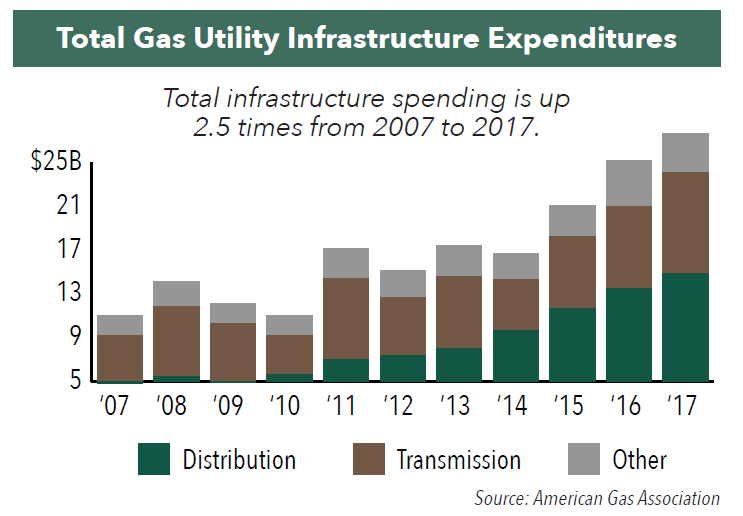 Total Gas Utility Infrastructure Expenditures

Total infrastructure spending is up 2.5 times from 2007 to 2017.

$25B
21
17
13
9
5

'07 '08 '09 '10 '11 '12 '13 '14 '15 '16 '17

Distribution Transmission Other

Source: American Gas Association